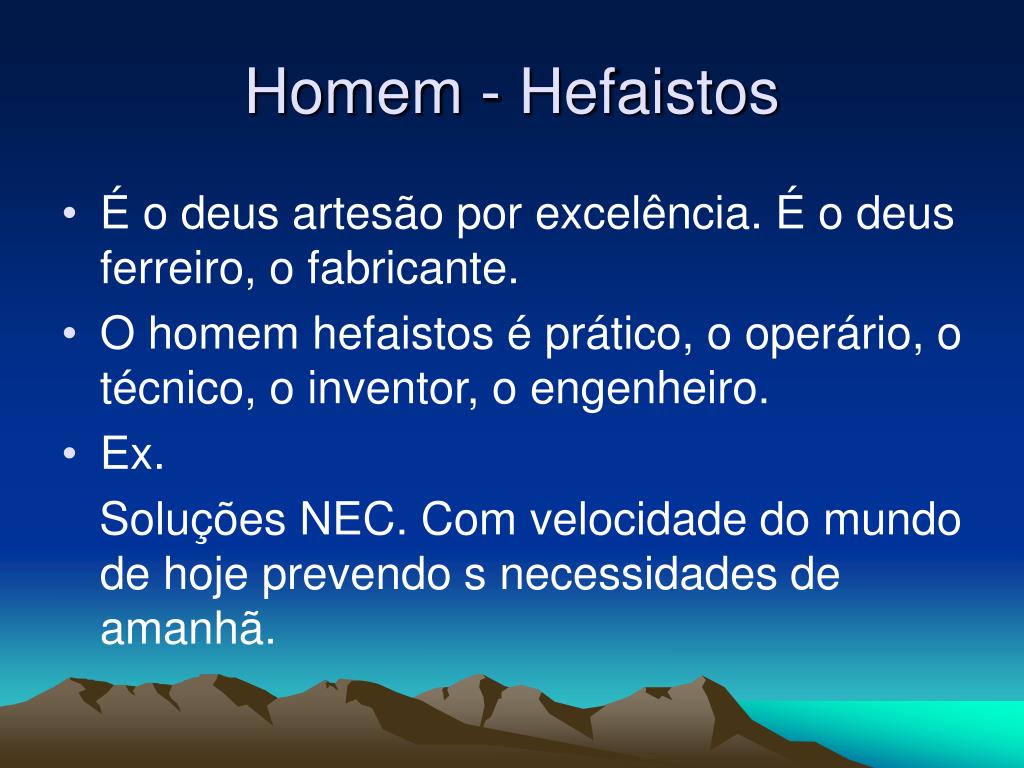 Homem - Hefaistos

• É o deus artesão por excelência. É o deus ferreiro, o fabricante.
• O homem hefaistos é prático, o operário, o técnico, o inventor, o engenheiro.
• Ex.

Soluções NEC. Com velocidade do mundo de hoje prevendo s necessidades de amanhã.